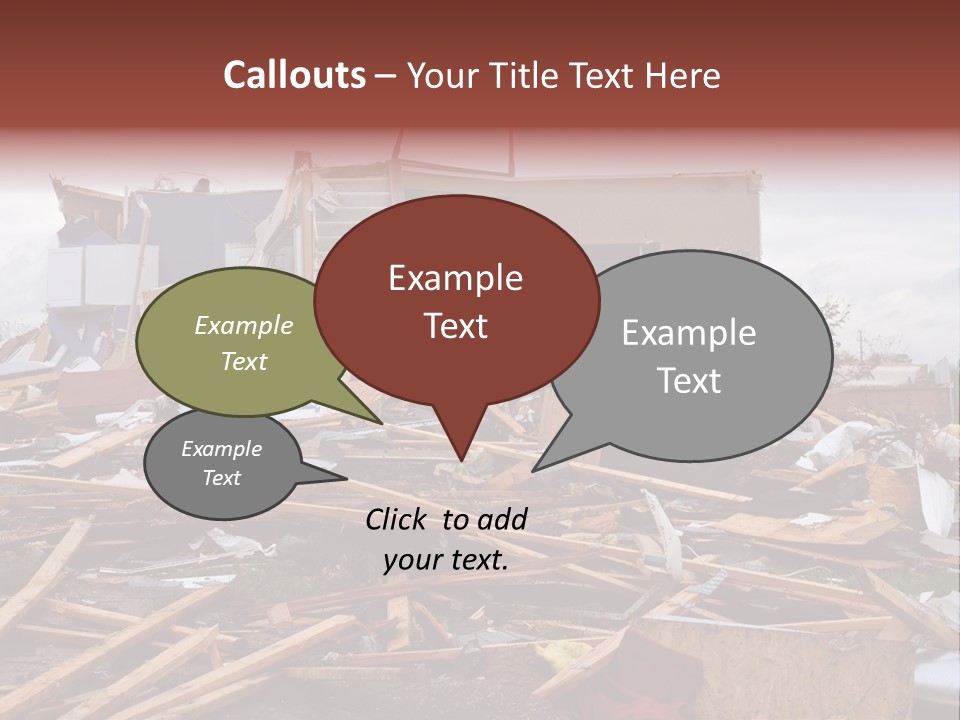 Callouts – Your Title Text Here

Example Text

Example Text

Example Text

Example Text

Click to add your text.